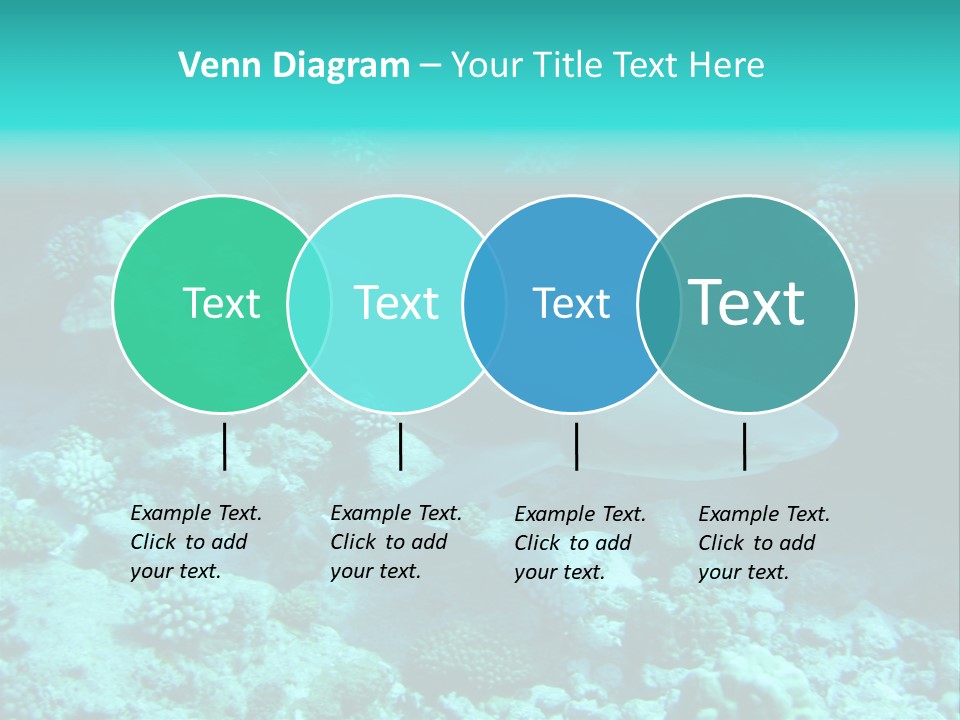 Venn Diagram – Your Title Text Here

Text

Text

Text

Text

Example Text. Click to add your text.

Example Text. Click to add your text.

Example Text. Click to add your text.

Example Text. Click to add your text.